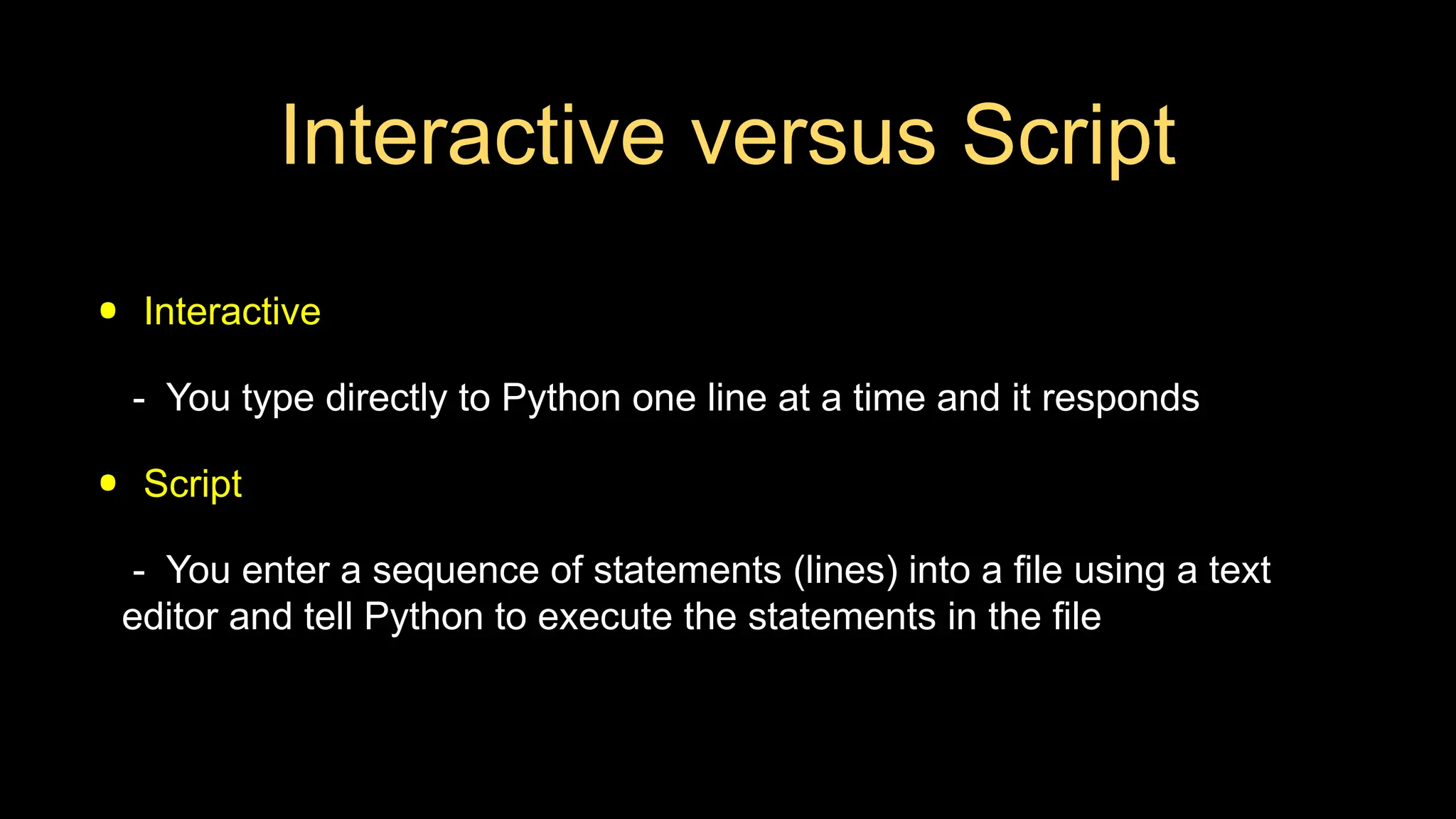 Interactive versus Script

• Interactive

- You type directly to Python one line at a time and it responds

• Script

- You enter a sequence of statements (lines) into a file using a text editor and tell Python to execute the statements in the file